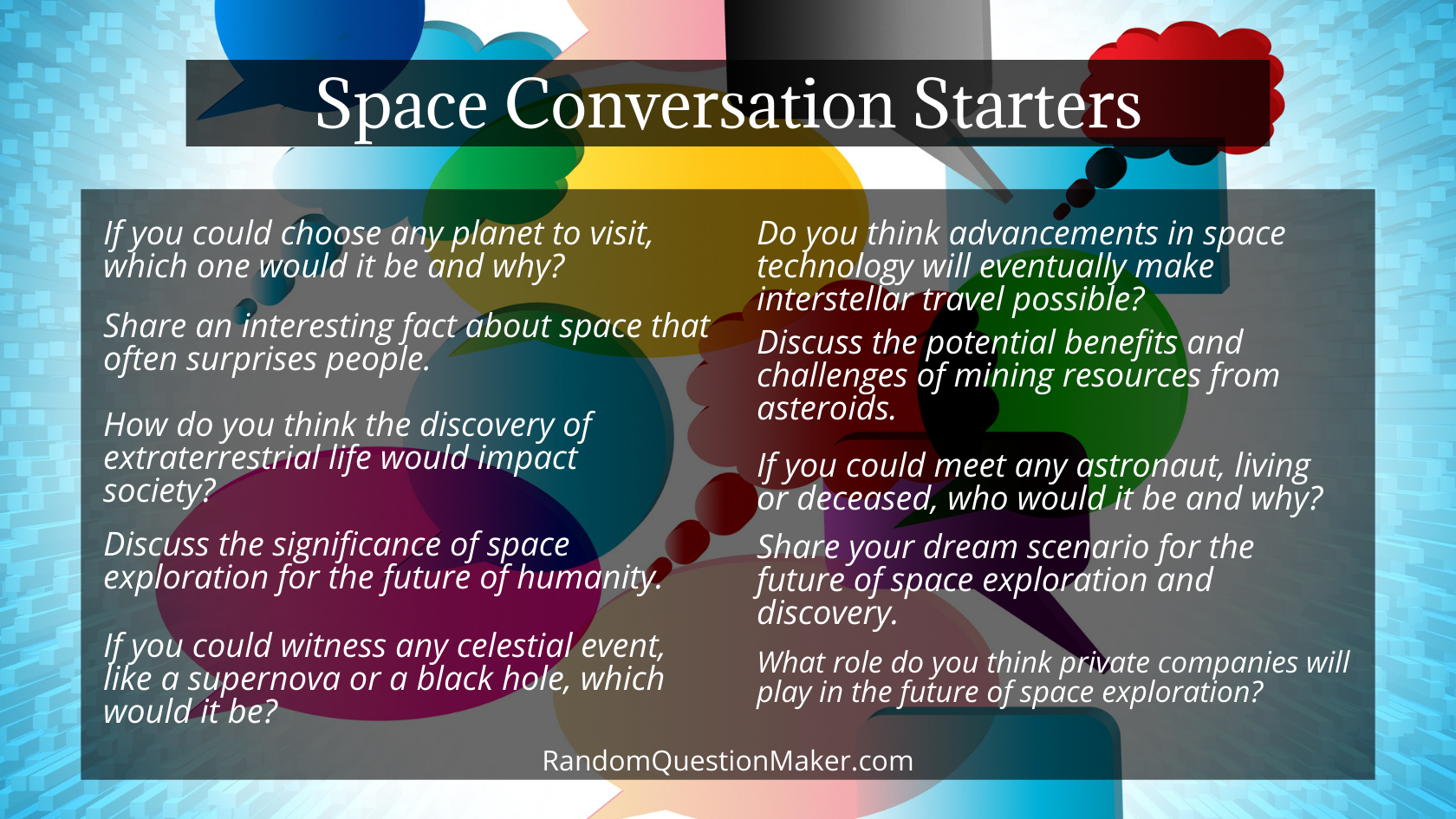 Space Conversation Starters

If you could choose any planet to visit, which one would it be and why?

Share an interesting fact about space that often surprises people.

How do you think the discovery of extraterrestrial life would impact society?

Discuss the significance of space exploration for the future of humanity.

If you could witness any celestial event, like a supernova or a black hole, which would it be?

Do you think advancements in space technology will eventually make interstellar travel possible?

Discuss the potential benefits and challenges of mining resources from asteroids.

If you could meet any astronaut, living or deceased, who would it be and why?

Share your dream scenario for the future of space exploration and discovery.

What role do you think private companies will play in the future of space exploration?

RandomQuestionMaker.com